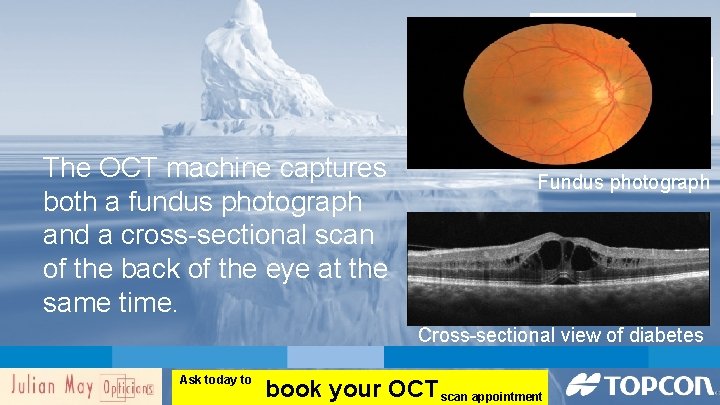 The OCT machine captures both a fundus photograph and a cross-sectional scan of the back of the eye at the same time.

Fundus photograph

Cross-sectional view of diabetes

Julian May Opticians

Ask today to book your OCT scan appointment

TOPCON